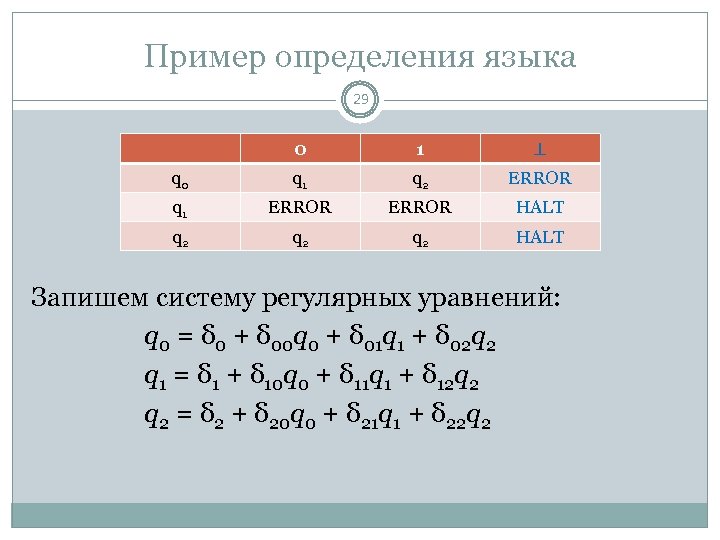 Пример определения языка

29

| | 0 | 1 | $\perp$ |
|---|---|---|---|
| $q_0$ | $q_1$ | $q_2$ | ERROR |
| $q_1$ | ERROR | ERROR | HALT |
| $q_2$ | $q_2$ | $q_2$ | HALT |

Запишем систему регулярных уравнений:

$q_0 = \delta_0 + \delta_{00}q_0 + \delta_{01}q_1 + \delta_{02}q_2$
$q_1 = \delta_1 + \delta_{10}q_0 + \delta_{11}q_1 + \delta_{12}q_2$
$q_2 = \delta_2 + \delta_{20}q_0 + \delta_{21}q_1 + \delta_{22}q_2$